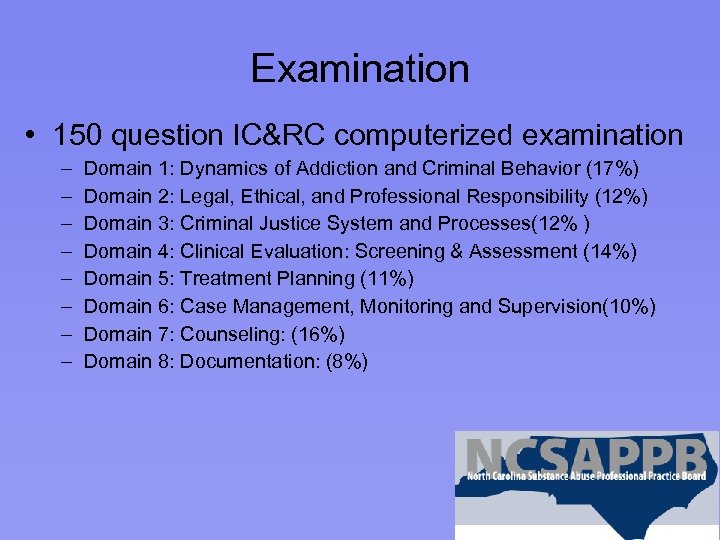 Examination

• 150 question IC&RC computerized examination
– Domain 1: Dynamics of Addiction and Criminal Behavior (17%)
– Domain 2: Legal, Ethical, and Professional Responsibility (12%)
– Domain 3: Criminal Justice System and Processes(12% )
– Domain 4: Clinical Evaluation: Screening & Assessment (14%)
– Domain 5: Treatment Planning (11%)
– Domain 6: Case Management, Monitoring and Supervision(10%)
– Domain 7: Counseling: (16%)
– Domain 8: Documentation: (8%)

NCSAPPB
North Carolina Substance Abuse Professional Practice Board